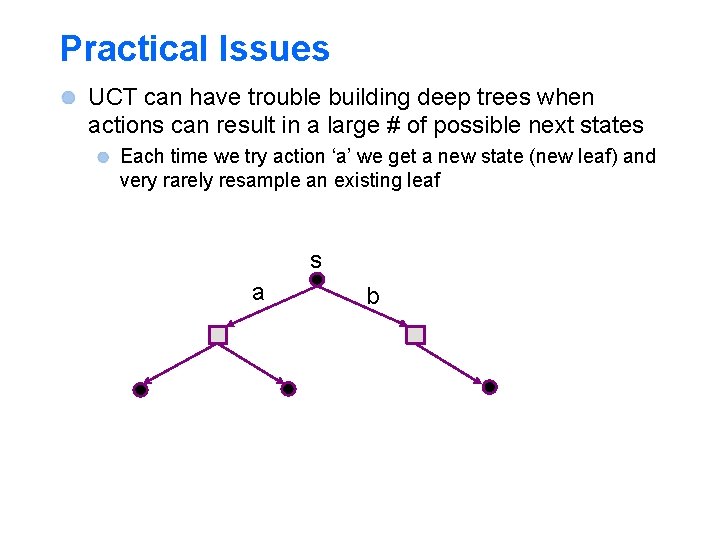 Practical Issues

UCT can have trouble building deep trees when actions can result in a large # of possible next states

Each time we try action ‘a’ we get a new state (new leaf) and very rarely resample an existing leaf

s
a
b